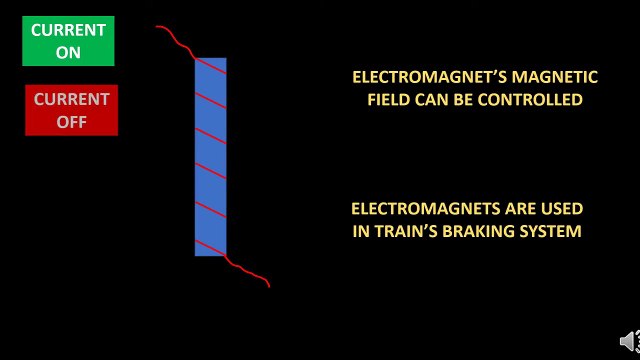 CURRENT ON

CURRENT OFF

ELECTROMAGNET'S MAGNETIC FIELD CAN BE CONTROLLED

ELECTROMAGNETS ARE USED IN TRAIN'S BRAKING SYSTEM